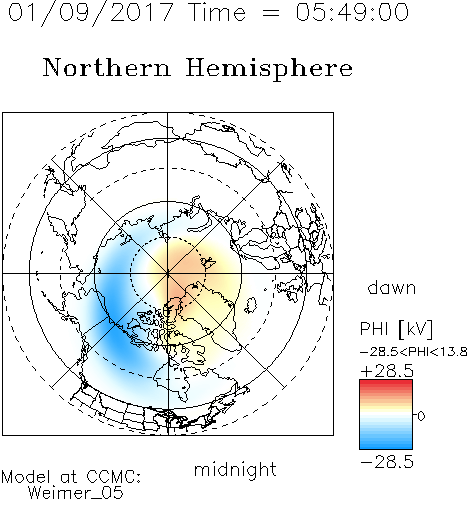 01/09/2017 Time = 05:49:00

Northern Hemisphere

dawn

PHI [kV]

−28.5<PHI<13.8

+28.5

0

−28.5

midnight

Model at CCMC:
Weimer_05